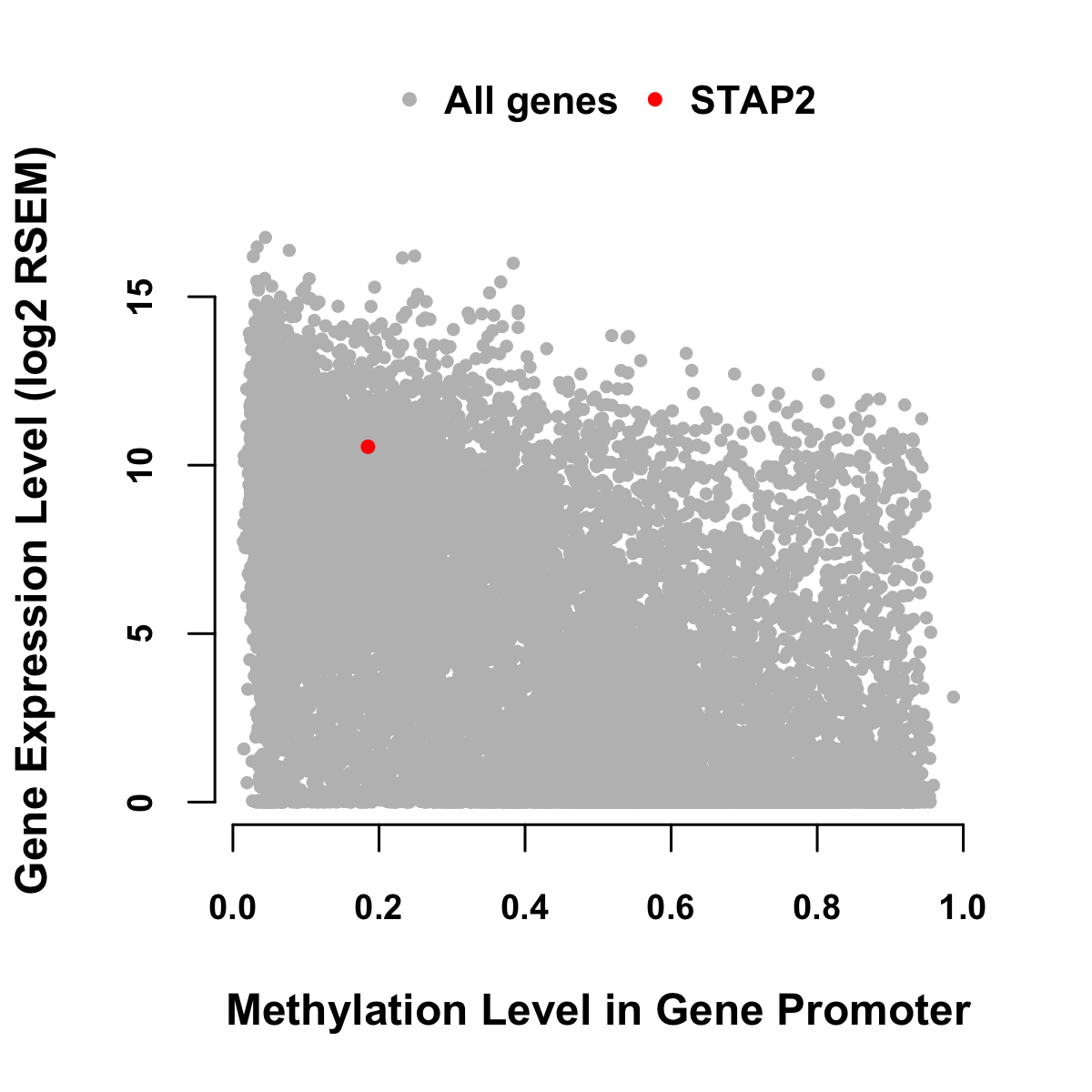 All genes STAP2

Gene Expression Level (log2 RSEM)

15
10
5
0

0.0 0.2 0.4 0.6 0.8 1.0

Methylation Level in Gene Promoter